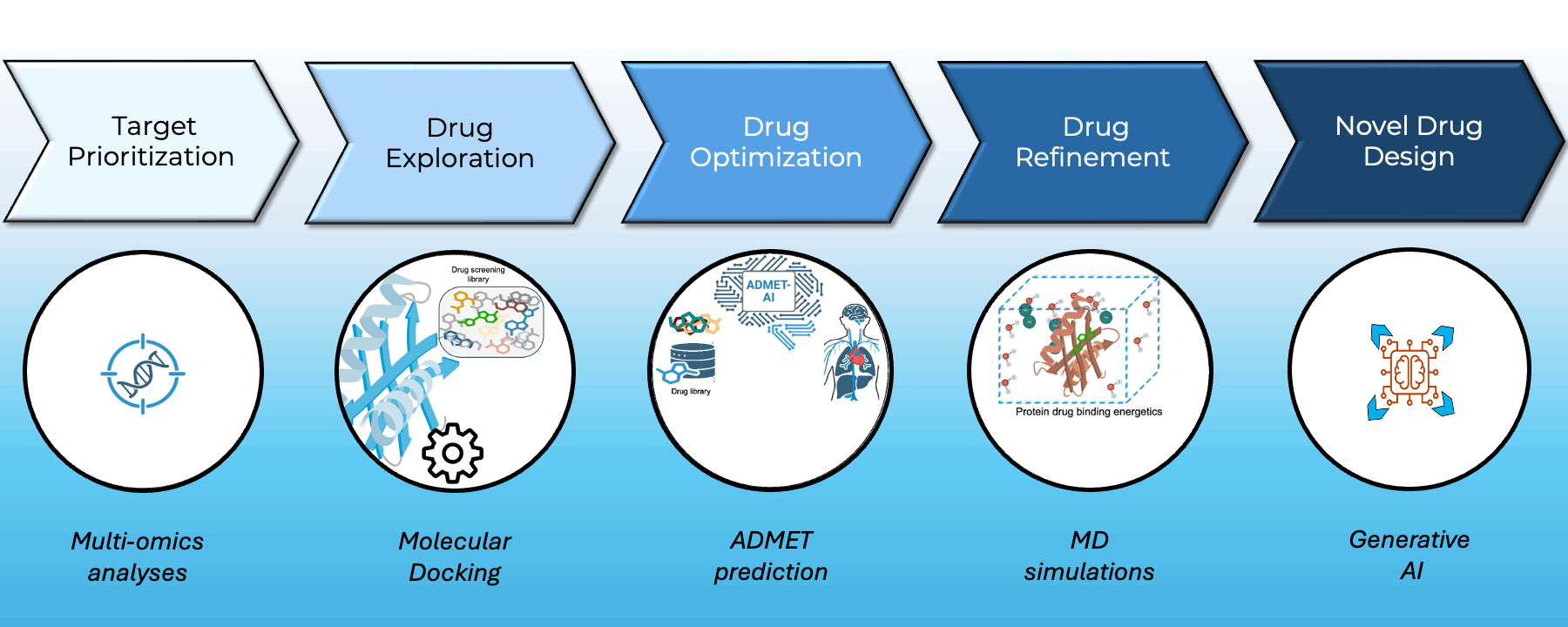 Target Prioritization

Drug Exploration

Drug Optimization

Drug Refinement

Novel Drug Design

Drug screening library

ADMET-AI

Drug library

Protein drug binding energetics

Multi-omics analyses

Molecular Docking

ADMET prediction

MD simulations

Generative AI